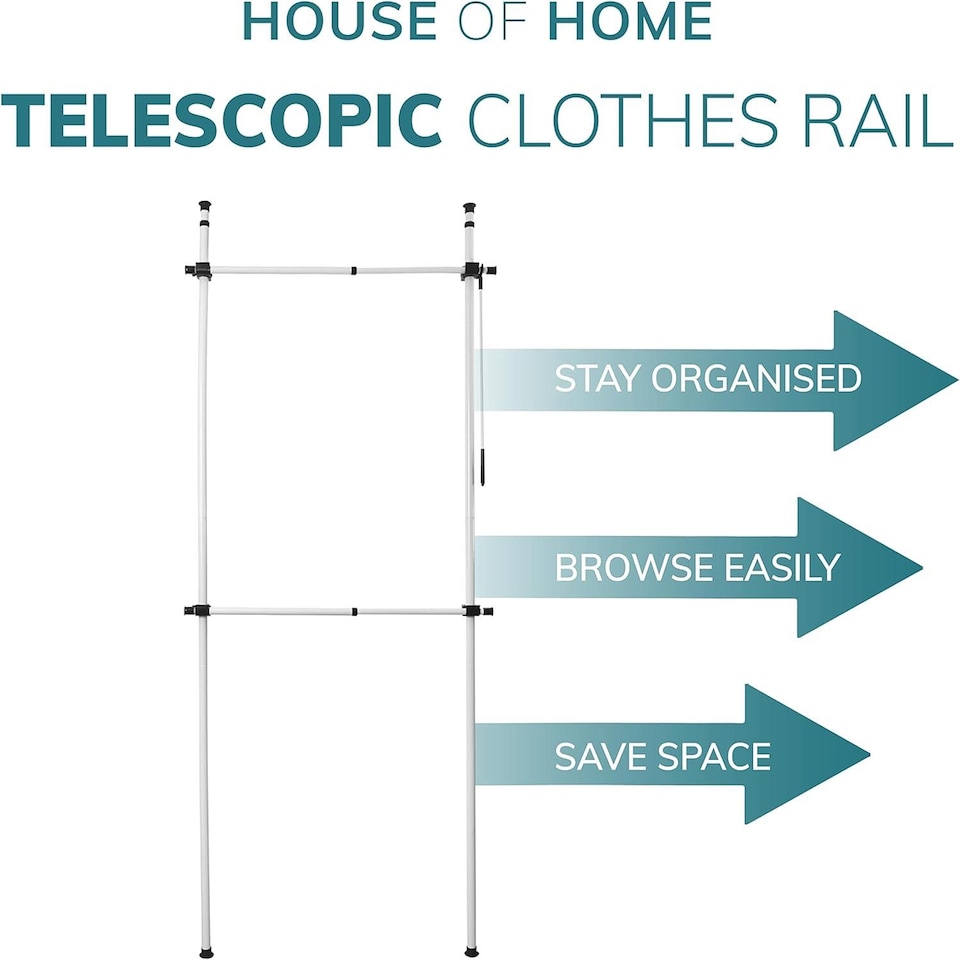 HOUSE OF HOME

TELESCOPIC CLOTHES RAIL

STAY ORGANISED

BROWSE EASILY

SAVE SPACE